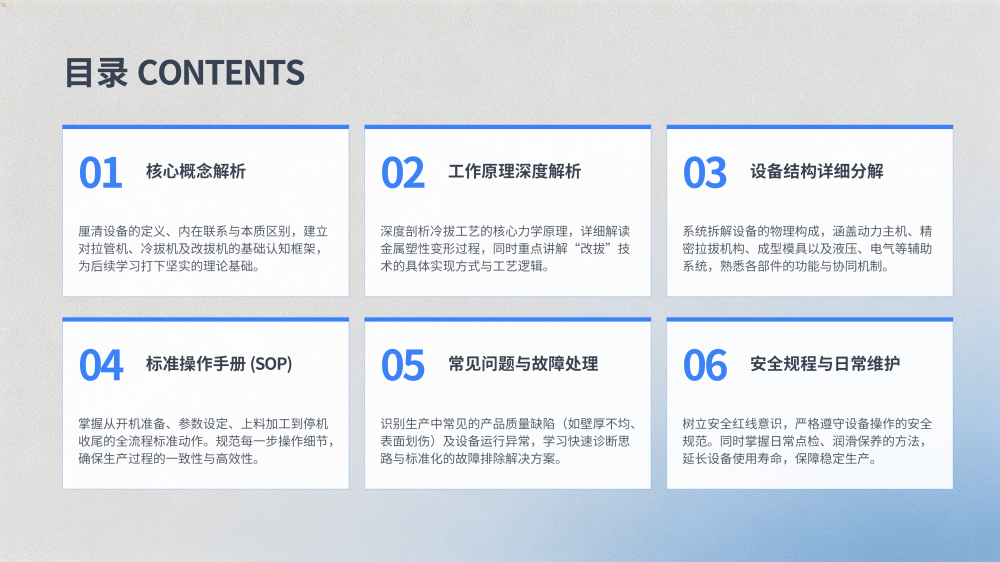 目录 CONTENTS

01 核心概念解析

厘清设备的定义、内在联系与本质区别，建立对拉管机、冷拔机及改拔机的基础认知框架，为后续学习打下坚实的理论基础。

02 工作原理深度解析

深度剖析冷拔工艺的核心力学原理，详细解读金属塑性变形过程，同时重点讲解“改拔”技术的具体实现方式与工艺逻辑。

03 设备结构详细分解

系统拆解设备的物理构成，涵盖动力主机、精密拉拔机构、成型模具以及液压、电气等辅助系统，熟悉各部件的功能与协同机制。

04 标准操作手册 (SOP)

掌握从开机准备、参数设定、上料加工到停机收尾的全流程标准动作。规范每一步操作细节，确保生产过程的一致性与高效性。

05 常见问题与故障处理

识别生产中常见的产品质量缺陷（如壁厚不均、表面划伤）及设备运行异常，学习快速诊断思路与标准化的故障排除解决方案。

06 安全规程与日常维护

树立安全红线意识，严格遵守设备操作的安全规范。同时掌握日常点检、润滑保养的方法，延长设备使用寿命，保障稳定生产。